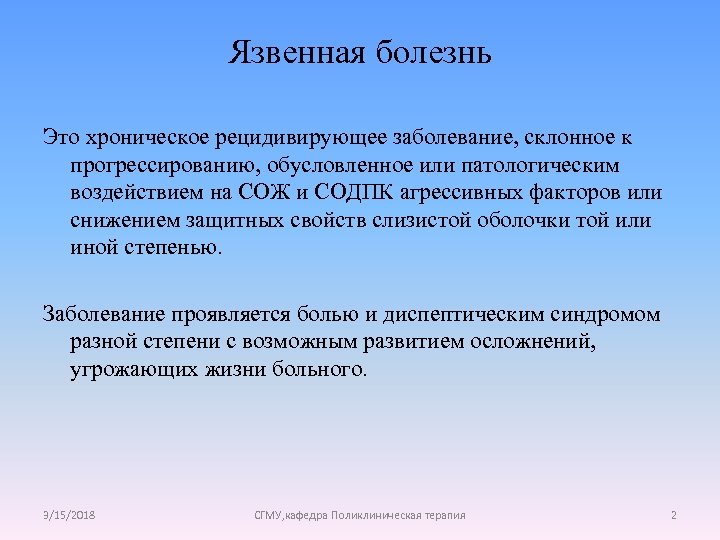 Язвенная болезнь

Это хроническое рецидивирующее заболевание, склонное к прогрессированию, обусловленное или патологическим воздействием на СОЖ и СОДПК агрессивных факторов или снижением защитных свойств слизистой оболочки той или иной степенью.

Заболевание проявляется болью и диспептическим синдромом разной степени с возможным развитием осложнений, угрожающих жизни больного.

3/15/2018

СГМУ,кафедра Поликлиническая терапия

2